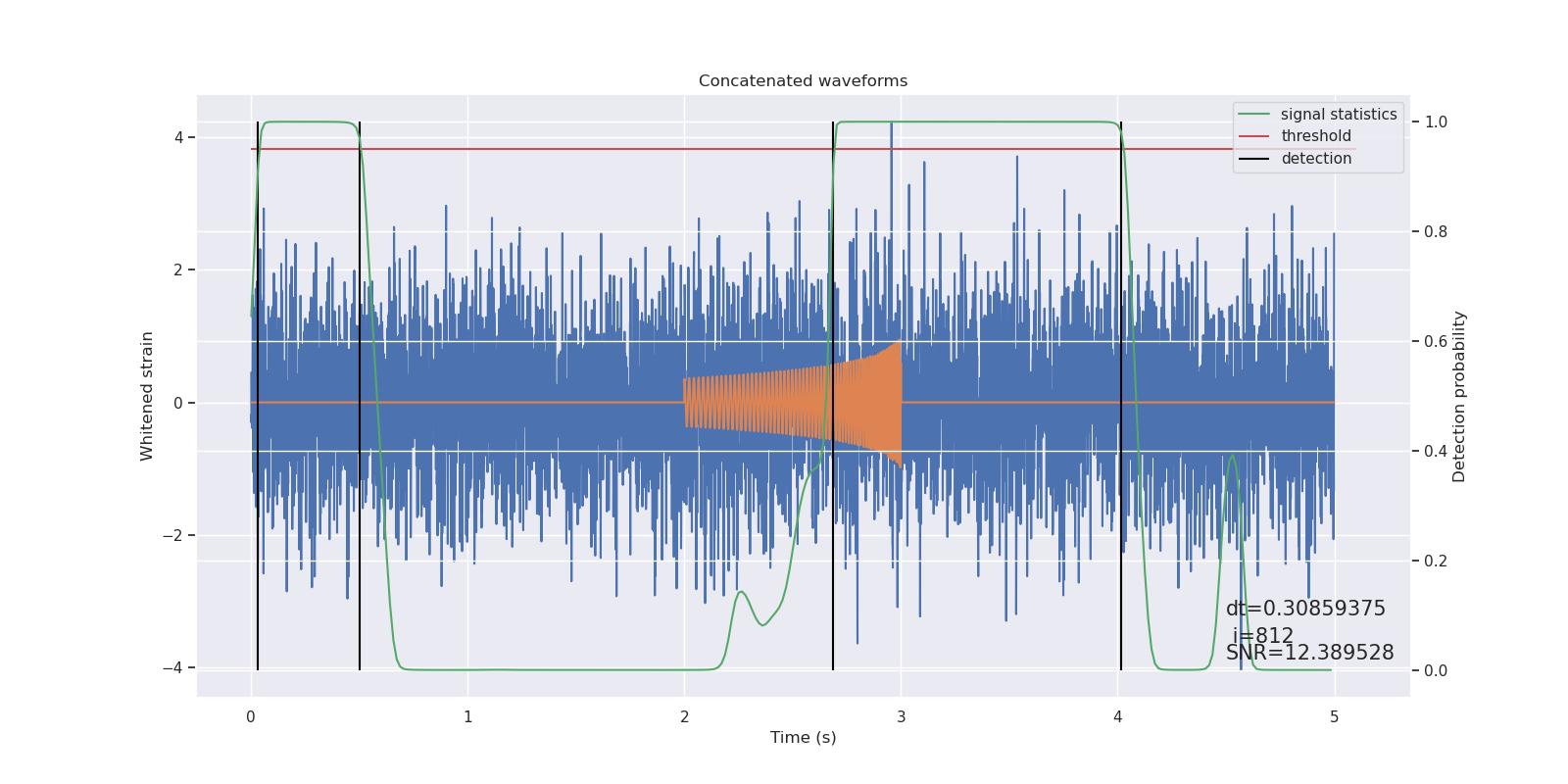 Concatenated waveforms

signal statistics
threshold
detection

Whitened strain

4
2
0
−2
−4

Detection probability

1.0
0.8
0.6
0.4
0.2
0.0

dt=0.30859375
i=812
SNR=12.389528

0
1
2
3
4
5

Time (s)